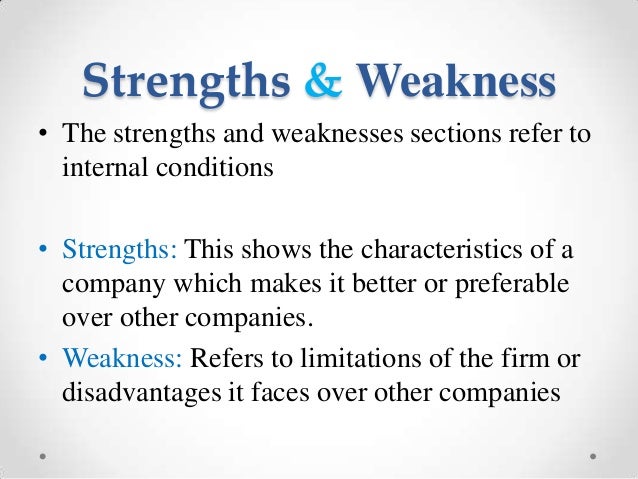 Strengths & Weakness

• The strengths and weaknesses sections refer to internal conditions

• Strengths: This shows the characteristics of a company which makes it better or preferable over other companies.

• Weakness: Refers to limitations of the firm or disadvantages it faces over other companies